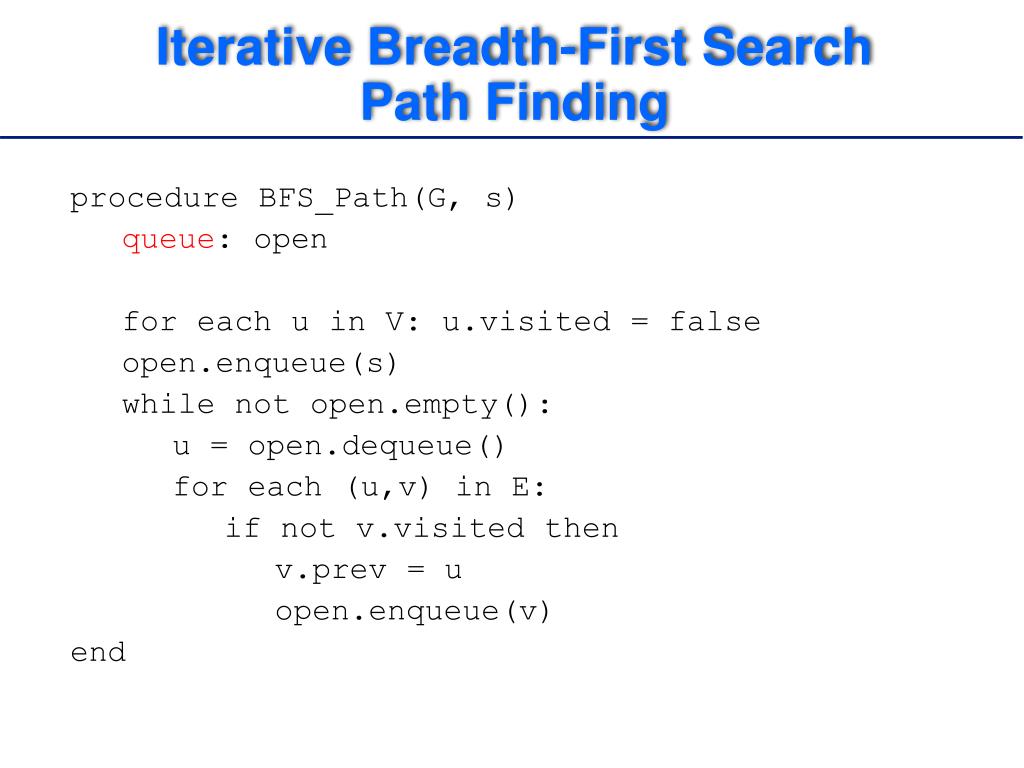 Iterative Breadth-First Search
Path Finding

procedure BFS_Path(G, s)
queue: open

for each u in V: u.visited = false
open.enqueue(s)
while not open.empty():
u = open.dequeue()
for each (u,v) in E:
if not v.visited then
v.prev = u
open.enqueue(v)
end